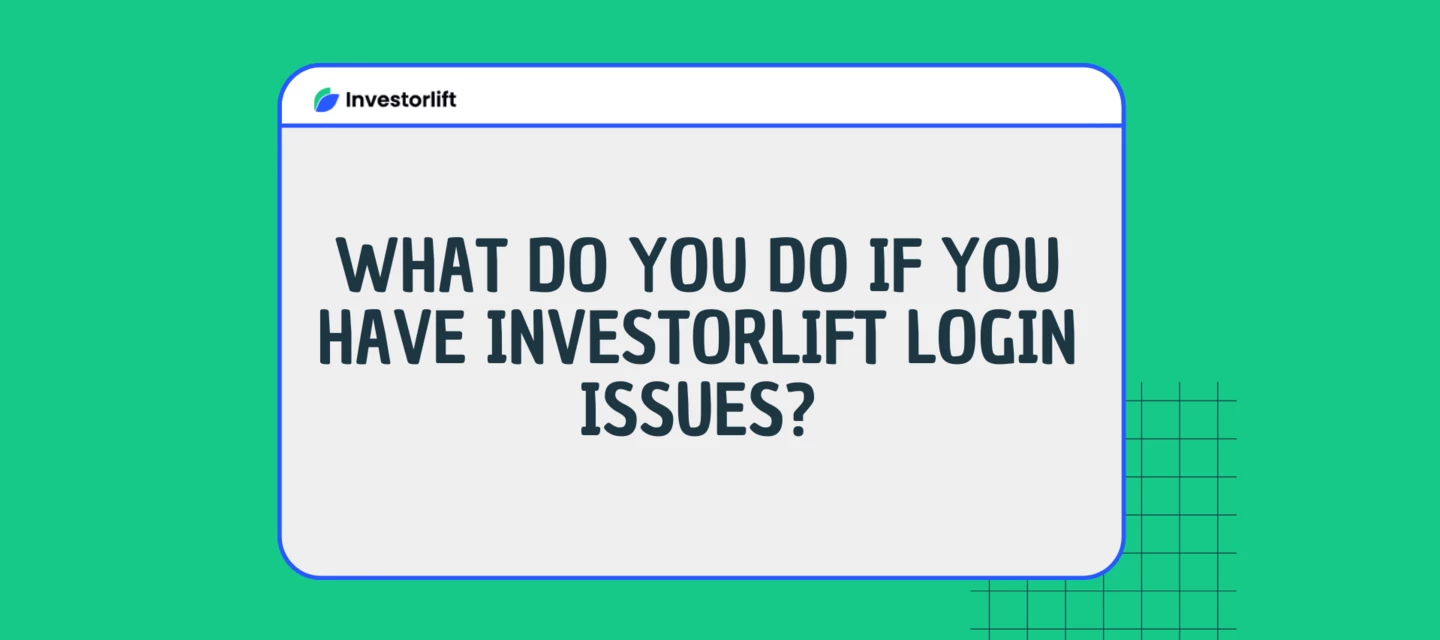 Investorlift

WHAT DO YOU DO IF YOU HAVE INVESTORLIFT LOGIN ISSUES?